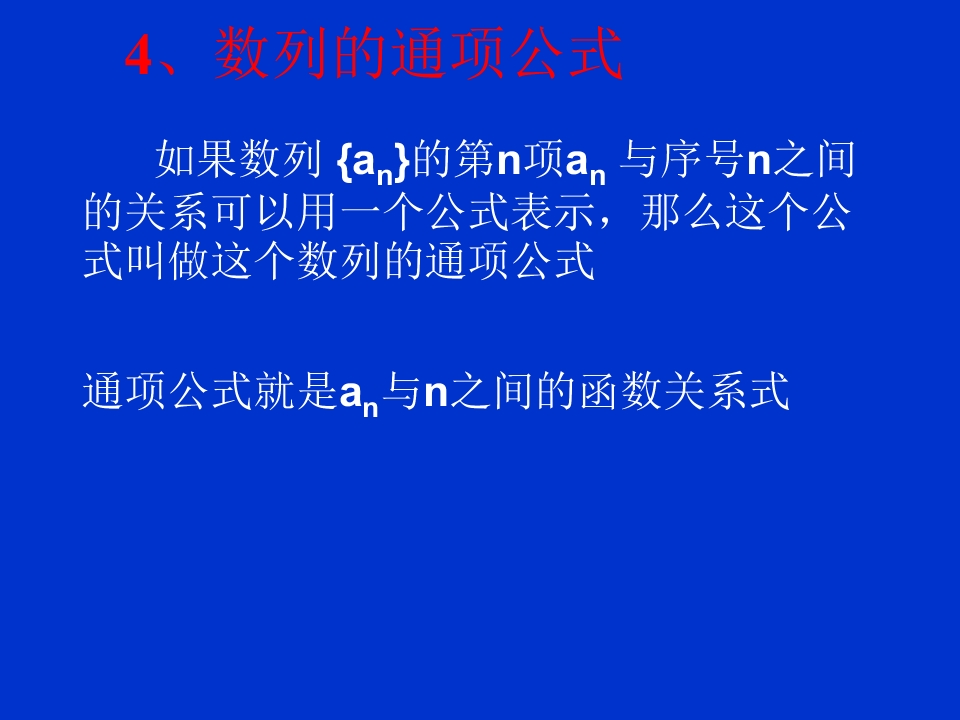 4、数列的通项公式

如果数列 $\{a_n\}$的第n项$a_n$ 与序号n之间的关系可以用一个公式表示，那么这个公式叫做这个数列的通项公式

通项公式就是$a_n$与n之间的函数关系式